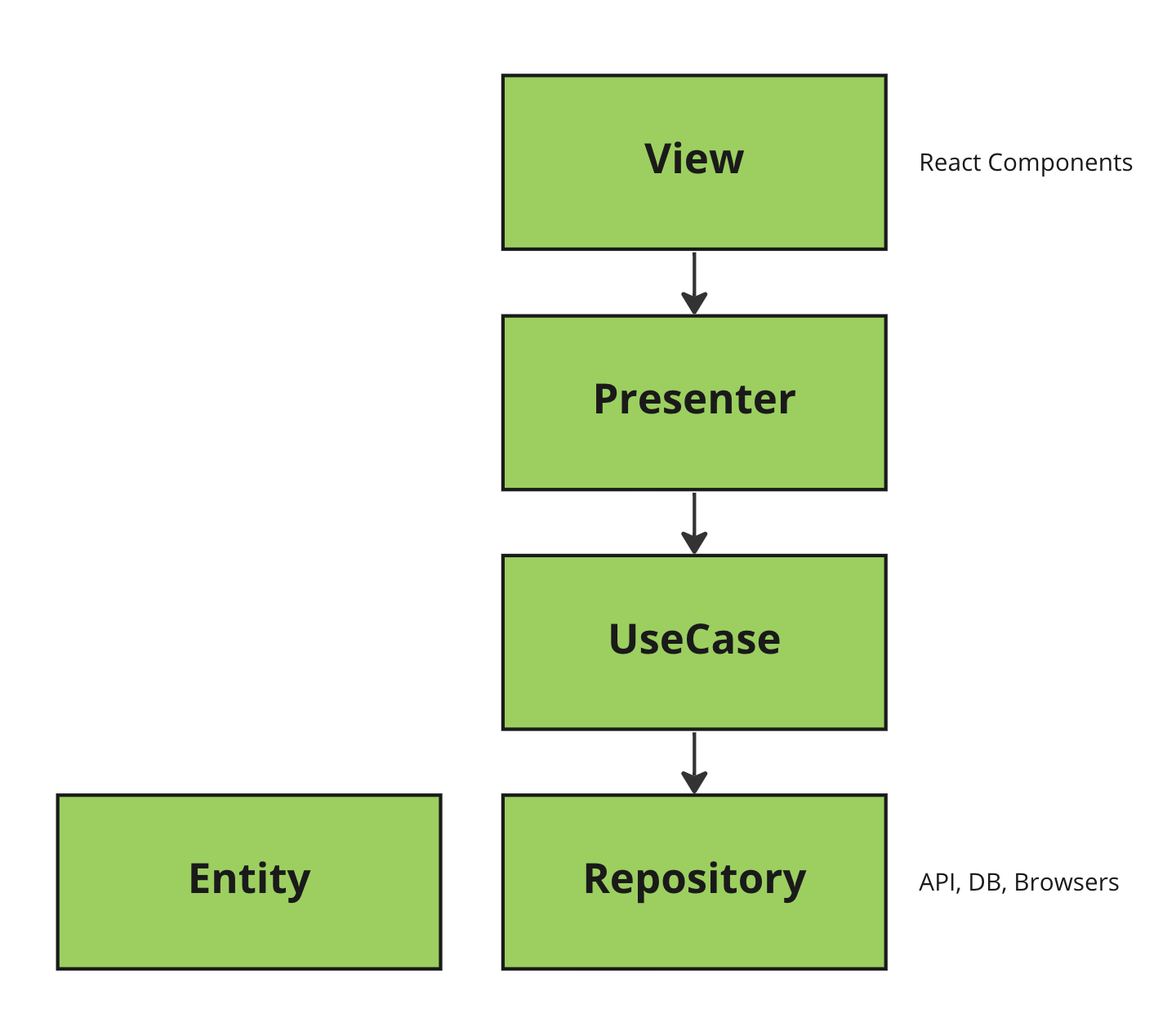 View

React Components

Presenter

UseCase

Entity

Repository

API, DB, Browsers